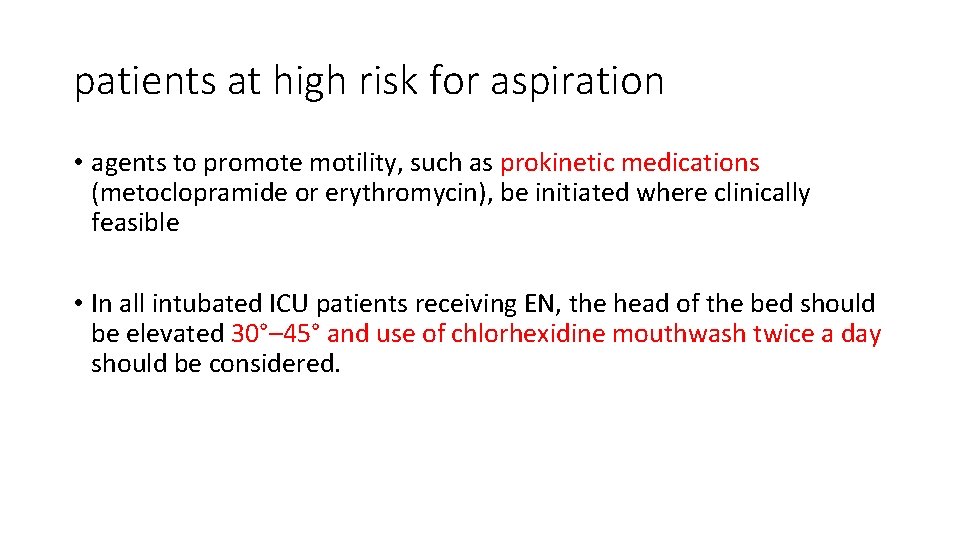 patients at high risk for aspiration

• agents to promote motility, such as prokinetic medications (metoclopramide or erythromycin), be initiated where clinically feasible

• In all intubated ICU patients receiving EN, the head of the bed should be elevated 30°–45° and use of chlorhexidine mouthwash twice a day should be considered.